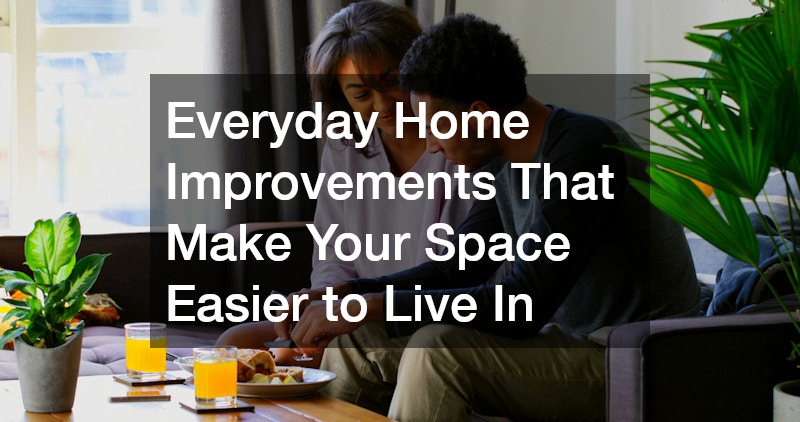 Everyday Home Improvements That Make Your Space Easier to Live In